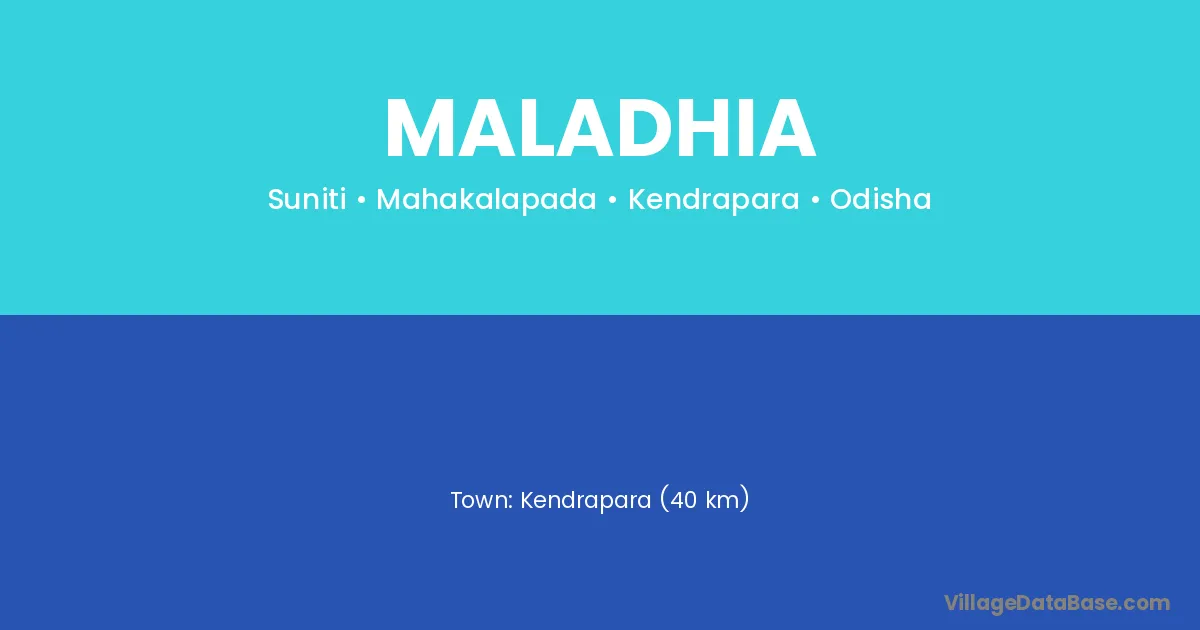 MALADHIA

Suniti • Mahakalapada • Kendrapara • Odisha

Town: Kendrapara (40 km)

VillageDataBase.com